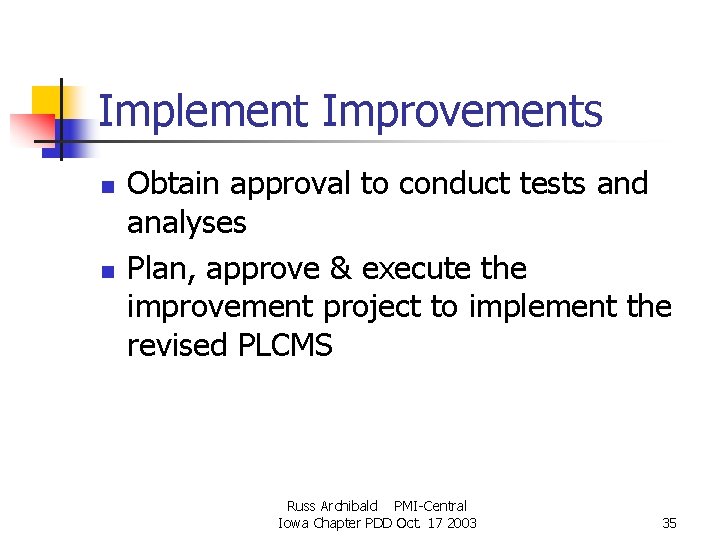 Implement Improvements

- Obtain approval to conduct tests and analyses
- Plan, approve & execute the improvement project to implement the revised PLCMS

Russ Archibald PMI-Central
Iowa Chapter PDD Oct. 17 2003

35